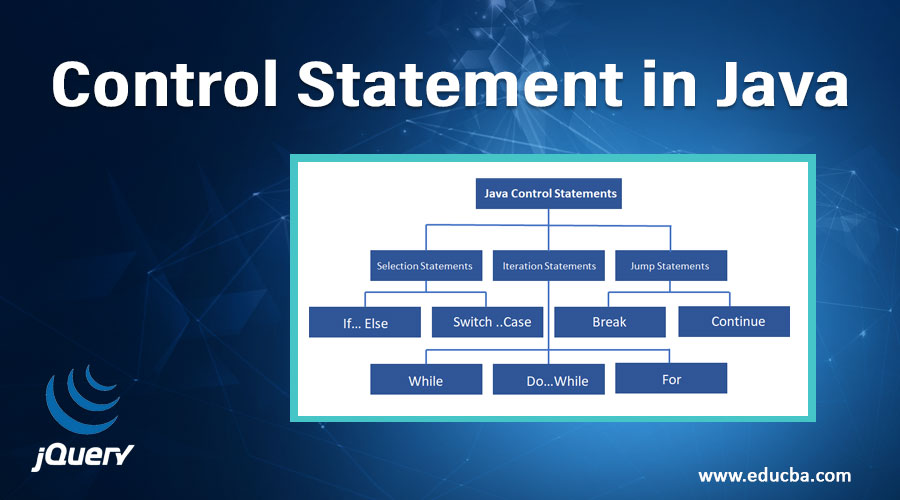 Control Statement in Java

Java Control Statements

Selection Statements

Iteration Statements

Jump Statements

If... Else

Switch ..Case

Break

Continue

While

Do...While

For

jQuery

www.educba.com